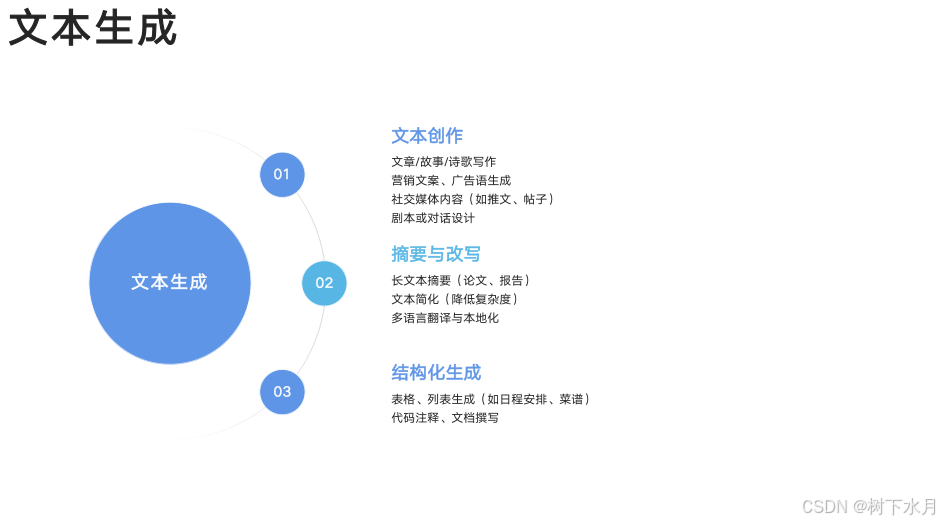 文本生成

文本生成

01

文本创作

文章/故事/诗歌写作
营销文案、广告语生成
社交媒体内容（如推文、帖子）
剧本或对话设计

02

摘要与改写

长文本摘要（论文、报告）
文本简化（降低复杂度）
多语言翻译与本地化

03

结构化生成

表格、列表生成（如日程安排、菜谱）
代码注释、文档撰写

CSDN @树下水月